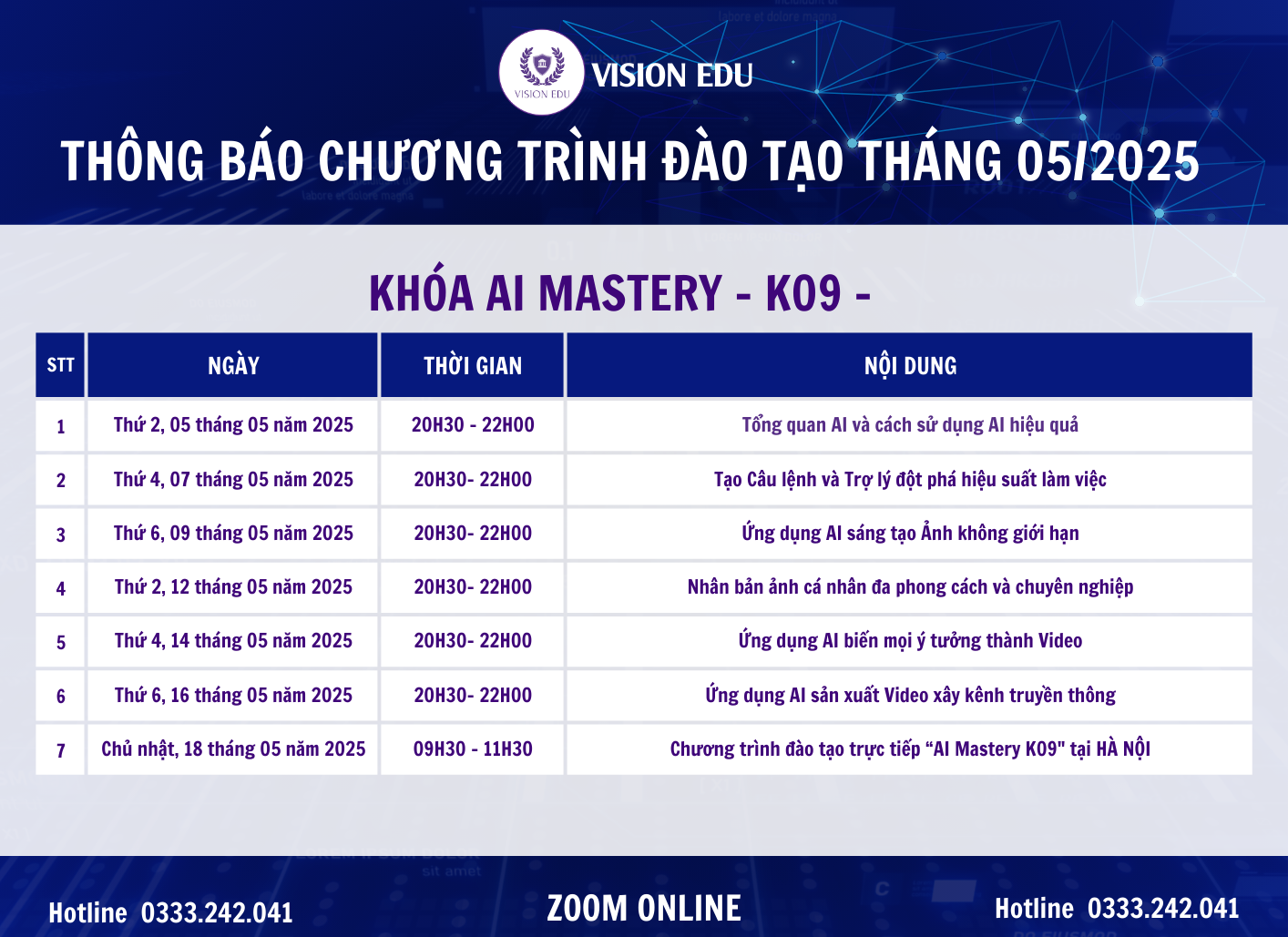 VISION EDU

VISION EDU

THÔNG BÁO CHƯƠNG TRÌNH ĐÀO TẠO THÁNG 05/2025

KHÓA AI MASTERY - K09 -

| STT | NGÀY | THỜI GIAN | NỘI DUNG |
|---|---|---|---|
| 1 | Thứ 2, 05 tháng 05 năm 2025 | 20H30 - 22H00 | Tổng quan AI và cách sử dụng AI hiệu quả |
| 2 | Thứ 4, 07 tháng 05 năm 2025 | 20H30- 22H00 | Tạo Câu lệnh và Trợ lý đột phá hiệu suất làm việc |
| 3 | Thứ 6, 09 tháng 05 năm 2025 | 20H30- 22H00 | Ứng dụng AI sáng tạo Ảnh không giới hạn |
| 4 | Thứ 2, 12 tháng 05 năm 2025 | 20H30- 22H00 | Nhân bản ảnh cá nhân đa phong cách và chuyên nghiệp |
| 5 | Thứ 4, 14 tháng 05 năm 2025 | 20H30- 22H00 | Ứng dụng AI biến mọi ý tưởng thành Video |
| 6 | Thứ 6, 16 tháng 05 năm 2025 | 20H30- 22H00 | Ứng dụng AI sản xuất Video xây kênh truyền thông |
| 7 | Chủ nhật, 18 tháng 05 năm 2025 | 09H30 - 11H30 | Chương trình đào tạo trực tiếp “AI Mastery K09" tại HÀ NỘI |

Hotline 0333.242.041

ZOOM ONLINE

Hotline 0333.242.041